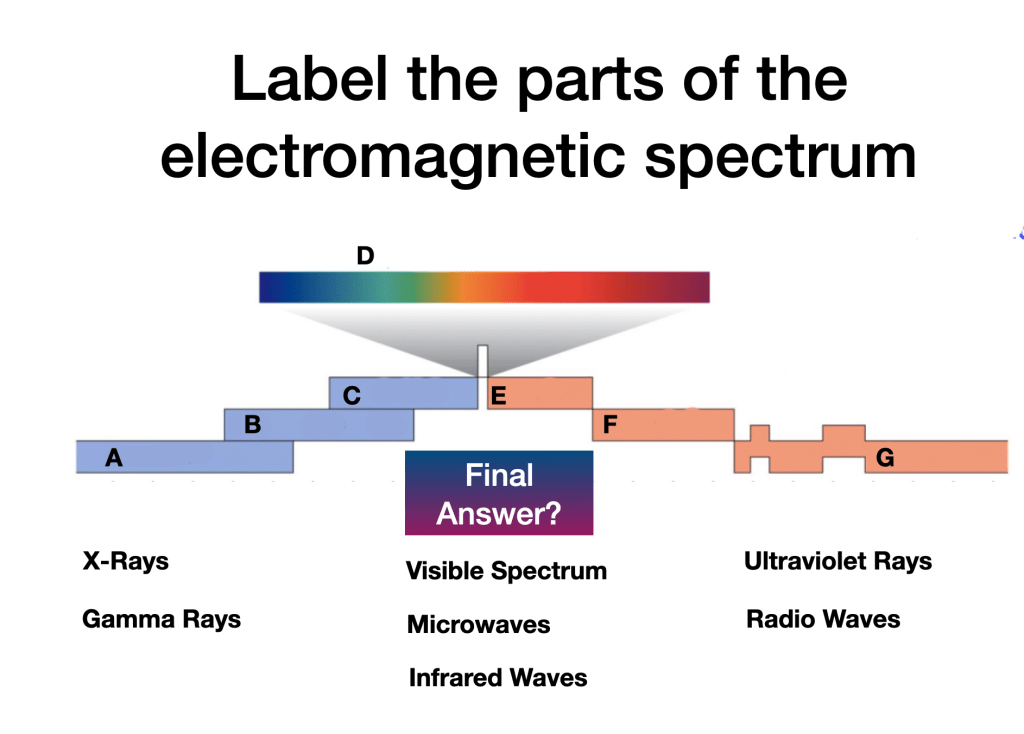 Label the parts of the electromagnetic spectrum

D

C

E

B

F

A

G

Final Answer?

X-Rays

Gamma Rays

Visible Spectrum

Microwaves

Infrared Waves

Ultraviolet Rays

Radio Waves